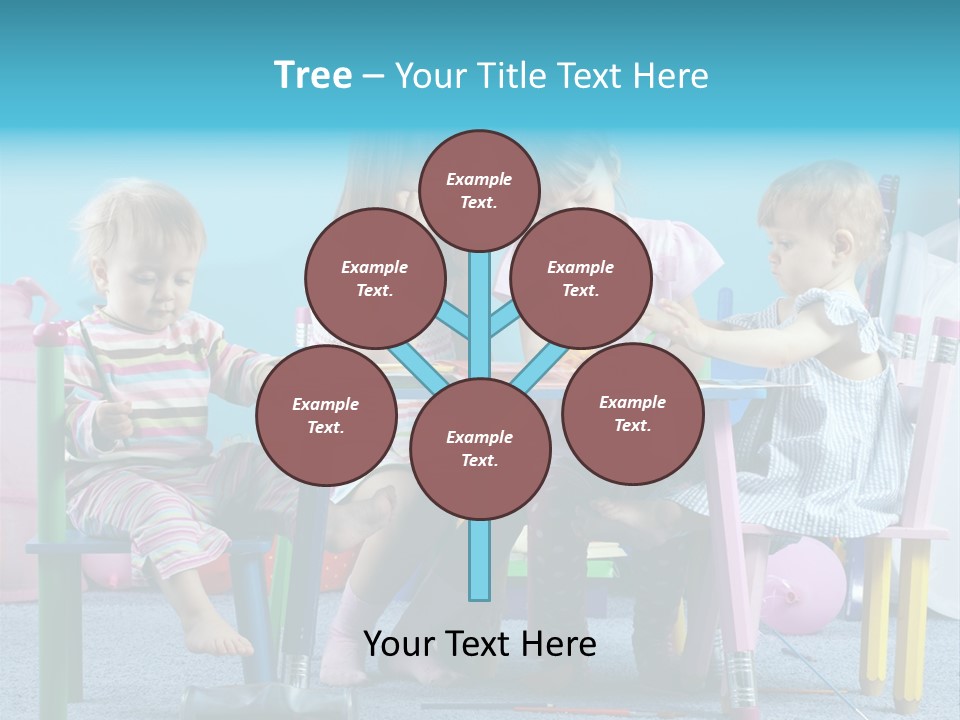 Tree – Your Title Text Here

Example Text.

Example Text.

Example Text.

Example Text.

Example Text.

Example Text.

Your Text Here